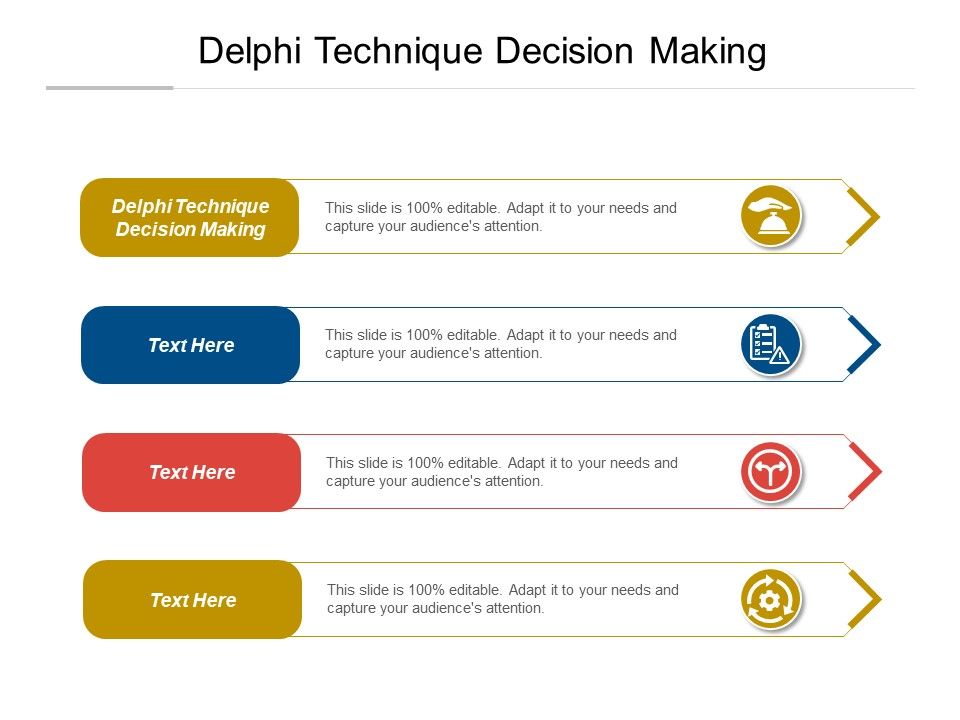 Delphi Technique Decision Making

Delphi Technique Decision Making

This slide is 100% editable. Adapt it to your needs and capture your audience's attention.

Text Here

This slide is 100% editable. Adapt it to your needs and capture your audience's attention.

Text Here

This slide is 100% editable. Adapt it to your needs and capture your audience's attention.

Text Here

This slide is 100% editable. Adapt it to your needs and capture your audience's attention.